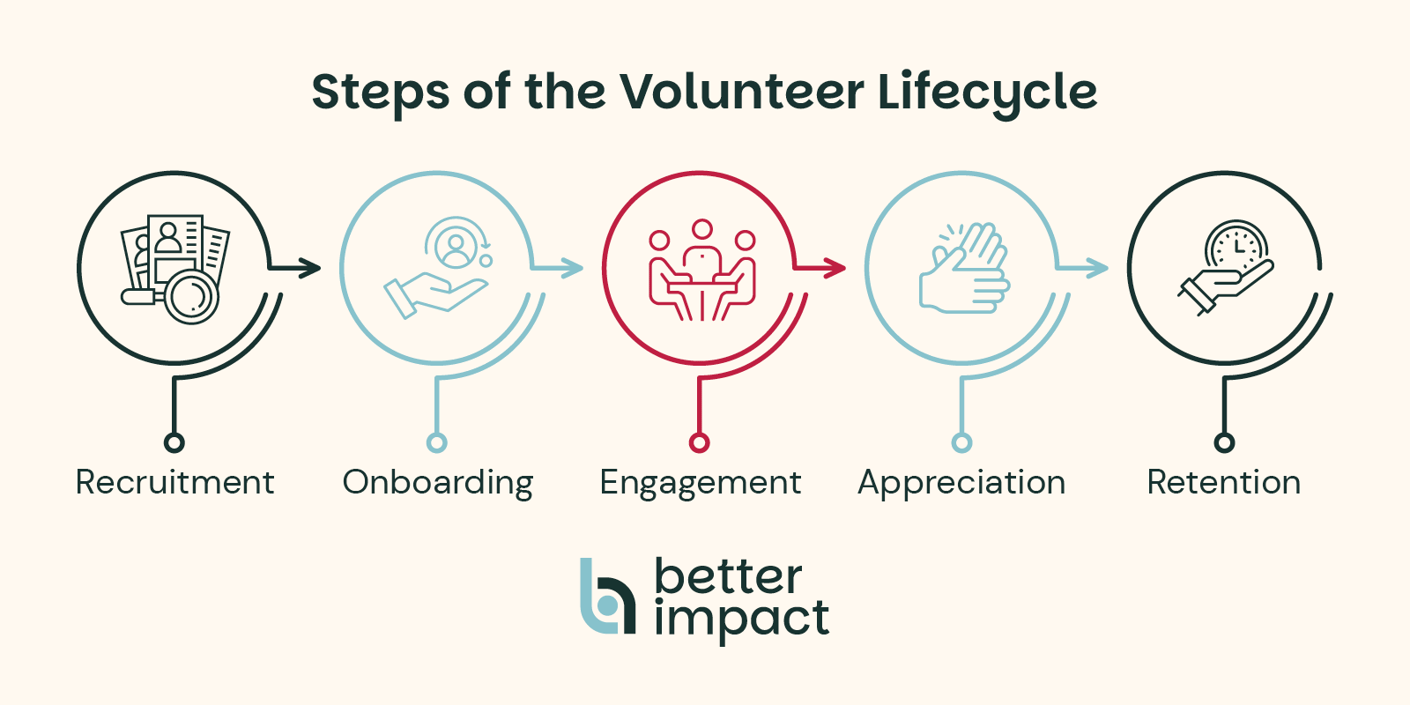 Steps of the Volunteer Lifecycle

Recruitment

Onboarding

Engagement

Appreciation

Retention

better impact